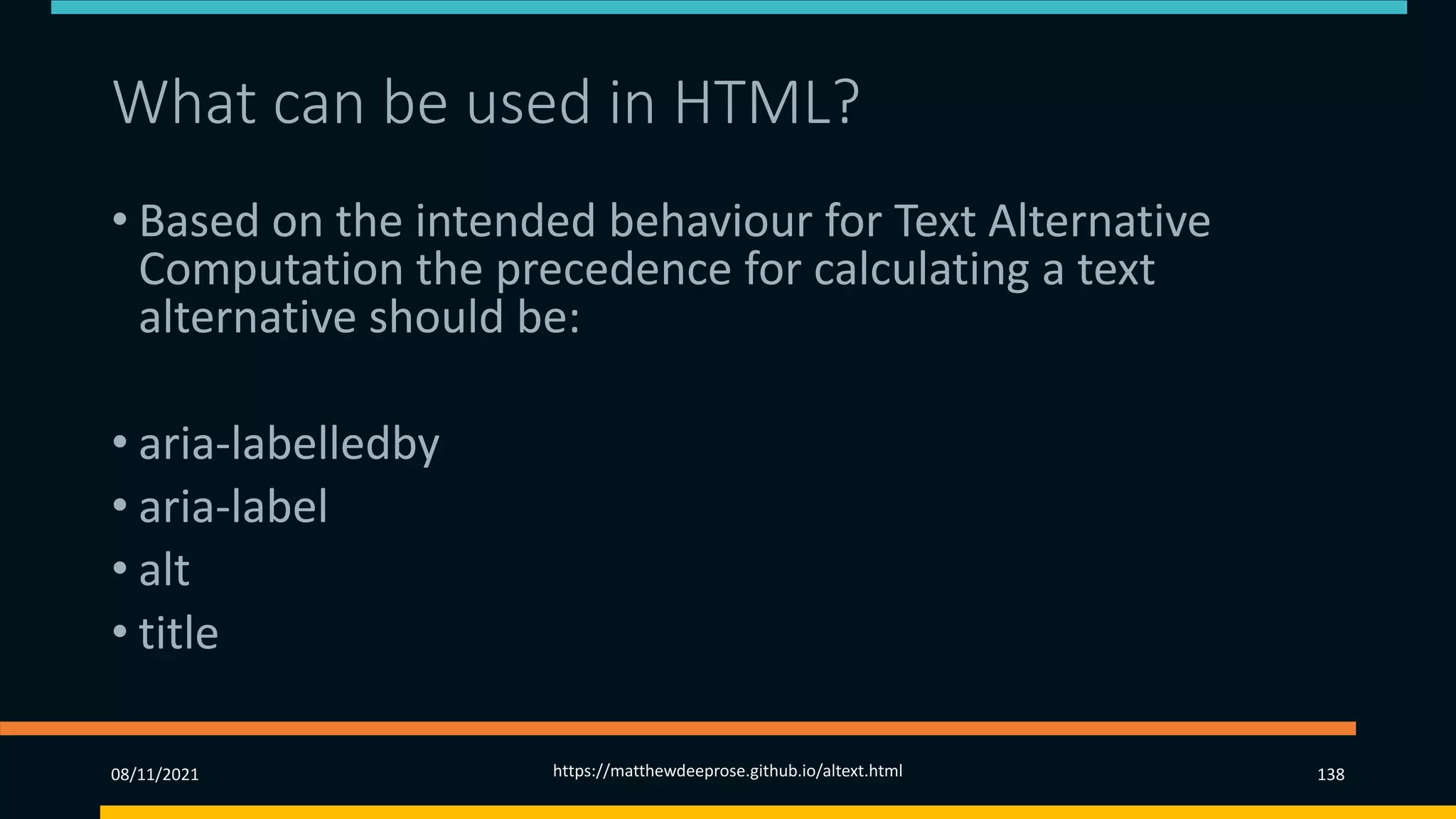 What can be used in HTML?

• Based on the intended behaviour for Text Alternative Computation the precedence for calculating a text alternative should be:

• aria-labelledby
• aria-label
• alt
• title

08/11/2021

https://matthewdeeprose.github.io/altext.html

138